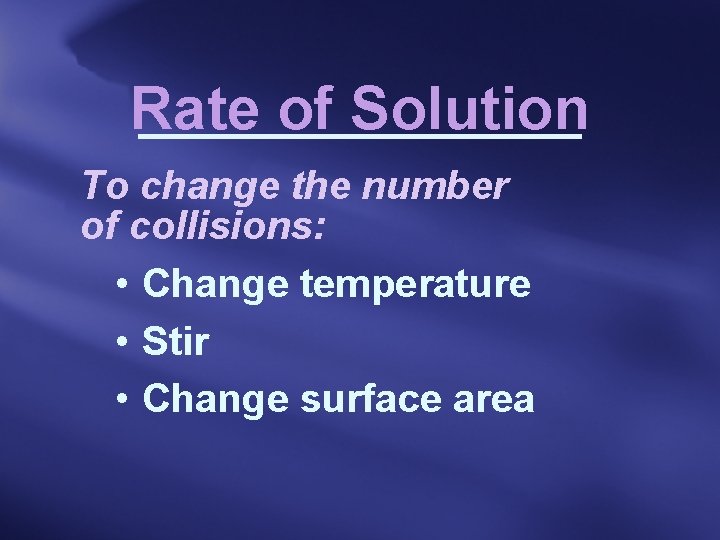 Rate of Solution

To change the number of collisions:

• Change temperature
• Stir
• Change surface area